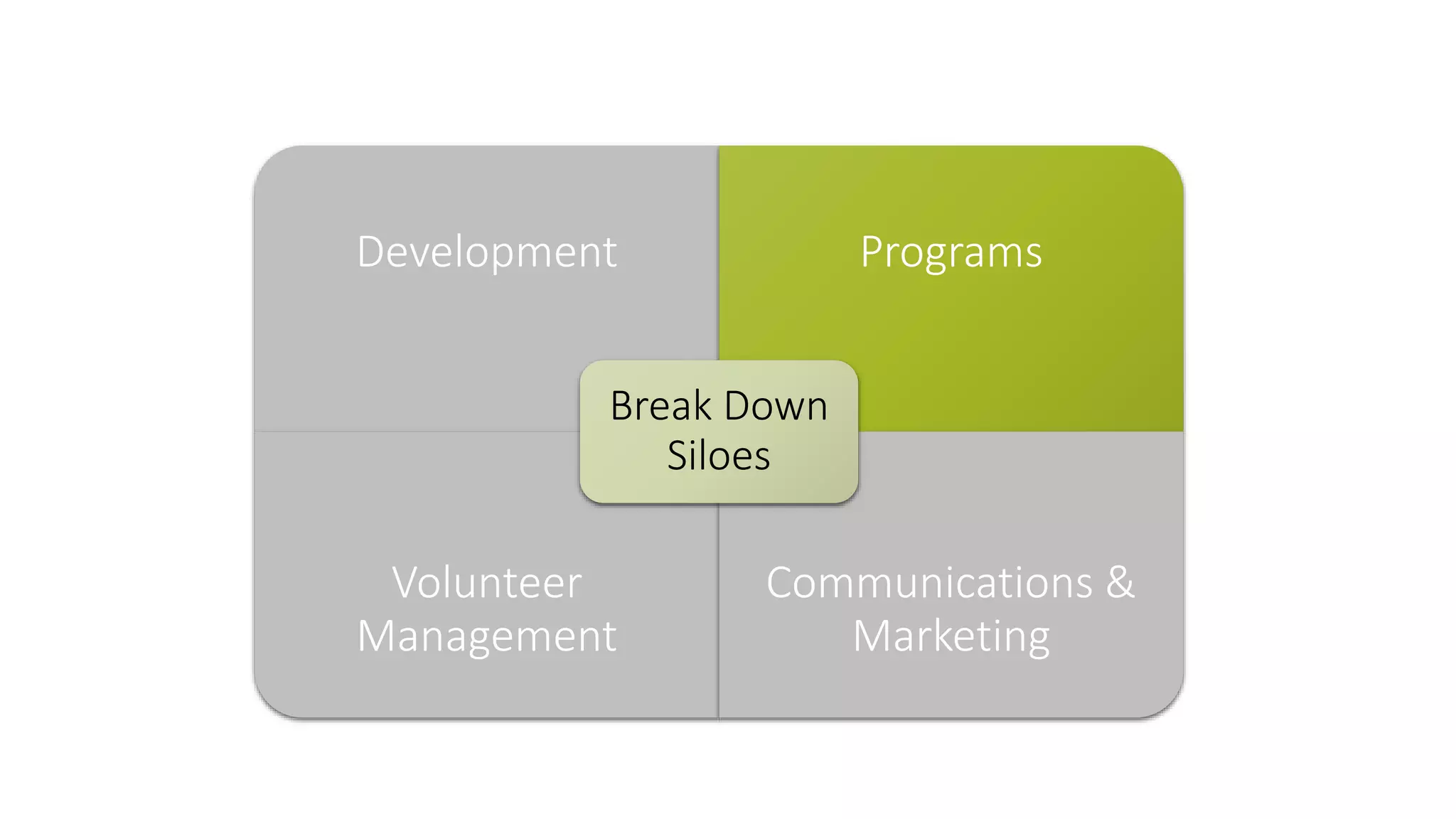 Development

Programs

Break Down Siloes

Volunteer Management

Communications & Marketing